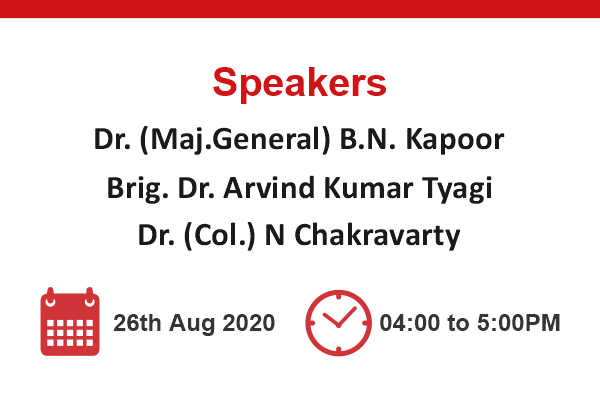 Speakers

Dr. (Maj.General) B.N. Kapoor

Brig. Dr. Arvind Kumar Tyagi

Dr. (Col.) N Chakravarty

26th Aug 2020

04:00 to 5:00PM